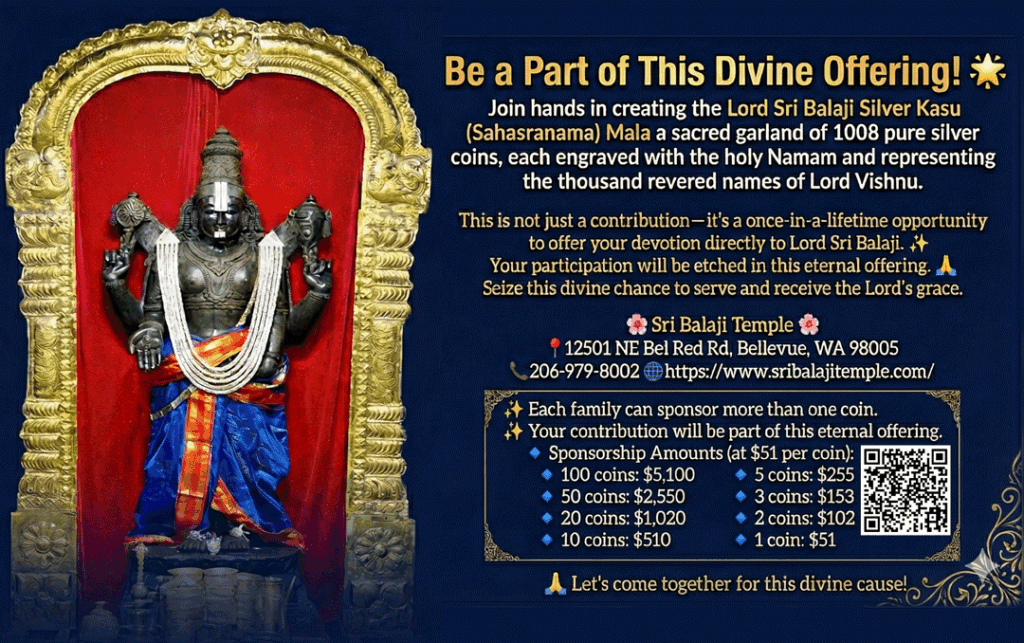 Be a Part of This Divine Offering! 🌟

Join hands in creating the Lord Sri Balaji Silver Kasu (Sahasranama) Mala a sacred garland of 1008 pure silver coins, each engraved with the holy Namam and representing the thousand revered names of Lord Vishnu.

This is not just a contribution—it's a once-in-a-lifetime opportunity to offer your devotion directly to Lord Sri Balaji. ✨ Your participation will be etched in this eternal offering. 🙏 Seize this divine chance to serve and receive the Lord's grace.

🌸 Sri Balaji Temple 🌸
📍12501 NE Bel Red Rd, Bellevue, WA 98005
📞206-979-8002 🌐https://www.sribalajitemple.com/

✨ Each family can sponsor more than one coin.
✨ Your contribution will be part of this eternal offering.
🔹 Sponsorship Amounts (at $51 per coin):

🔹 100 coins: $5,100
🔹 50 coins: $2,550
🔹 20 coins: $1,020
🔹 10 coins: $510

🔹 5 coins: $255
🔹 3 coins: $153
🔹 2 coins: $102
🔹 1 coin: $51

🙏 Let's come together for this divine cause!